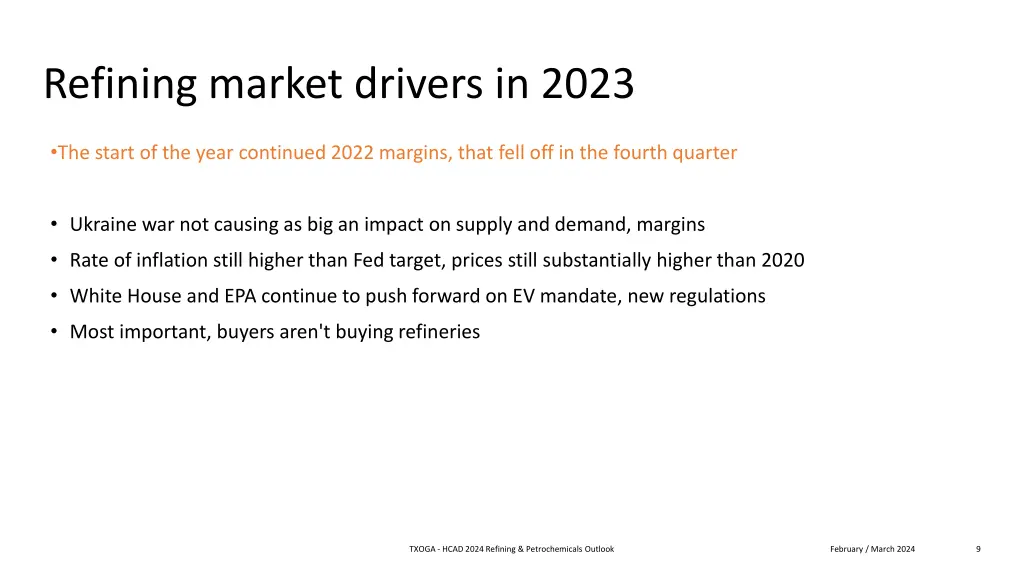 Refining market drivers in 2023

•The start of the year continued 2022 margins, that fell off in the fourth quarter

• Ukraine war not causing as big an impact on supply and demand, margins
• Rate of inflation still higher than Fed target, prices still substantially higher than 2020
• White House and EPA continue to push forward on EV mandate, new regulations
• Most important, buyers aren't buying refineries

TXOGA - HCAD 2024 Refining & Petrochemicals Outlook

February / March 2024

9